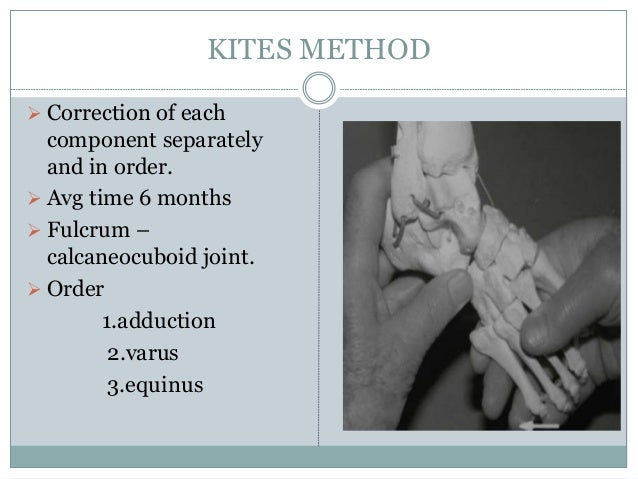 KITES METHOD

➢ Correction of each component separately and in order.
➢ Avg time 6 months
➢ Fulcrum – calcaneocuboid joint.
➢ Order
1.adduction
2.varus
3.equinus